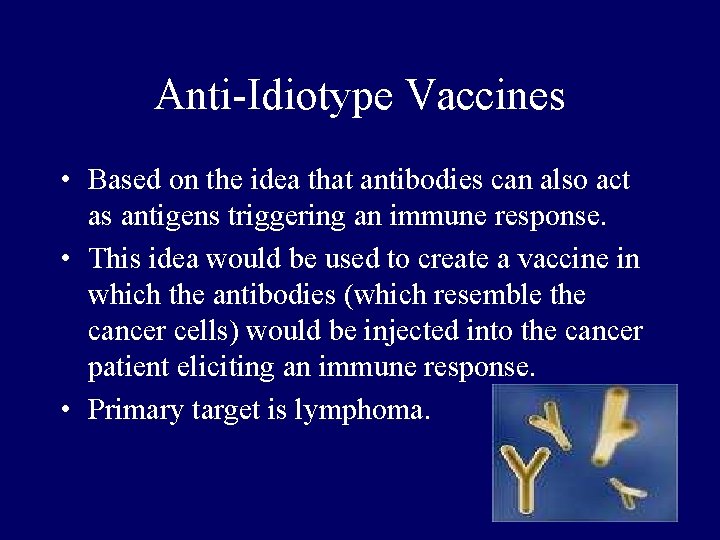 Anti-Idiotype Vaccines

• Based on the idea that antibodies can also act as antigens triggering an immune response.

• This idea would be used to create a vaccine in which the antibodies (which resemble the cancer cells) would be injected into the cancer patient eliciting an immune response.

• Primary target is lymphoma.